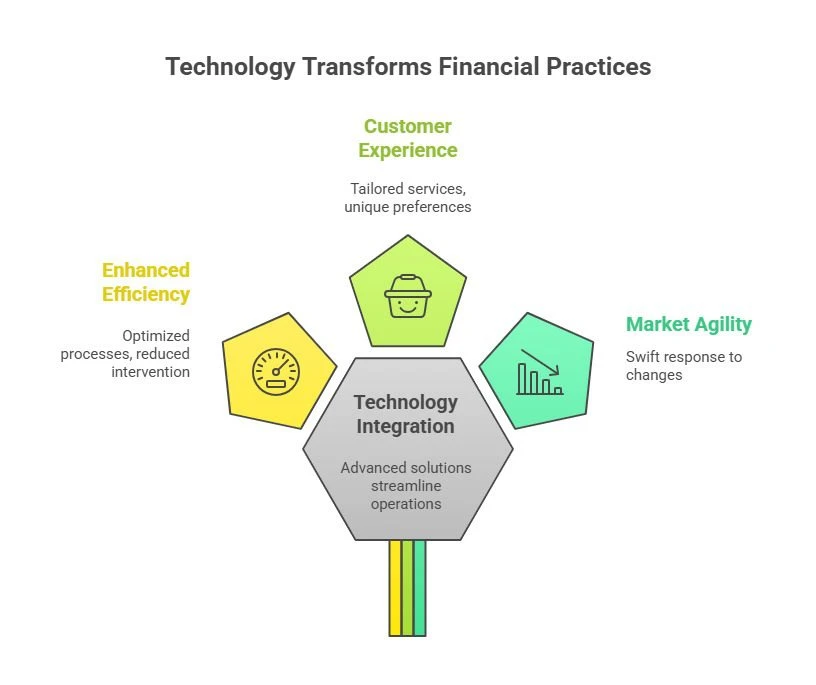 Technology Transforms Financial Practices

Customer Experience

Tailored services, unique preferences

Enhanced Efficiency

Optimized processes, reduced intervention

Market Agility

Swift response to changes

Technology Integration

Advanced solutions streamline operations